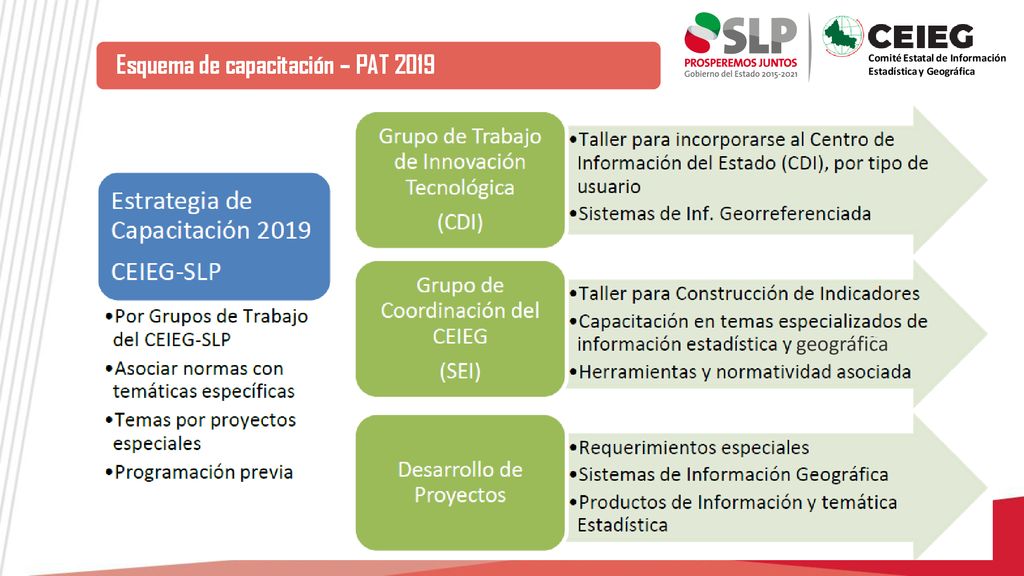 SLP
PROSPEREMOS JUNTOS
Gobierno del Estado 2015-2021

CEIEG
Comité Estatal de Información Estadística y Geográfica

Esquema de capacitación – PAT 2019

Estrategia de Capacitación 2019

CEIEG-SLP

•Por Grupos de Trabajo del CEIEG-SLP
•Asociar normas con temáticas específicas
•Temas por proyectos especiales
•Programación previa

Grupo de Trabajo de Innovación Tecnológica

(CDI)

•Taller para incorporarse al Centro de Información del Estado (CDI), por tipo de usuario
•Sistemas de Inf. Georreferenciada

Grupo de Coordinación del CEIEG

(SEI)

•Taller para Construcción de Indicadores
•Capacitación en temas especializados de información estadística y geográfica
•Herramientas y normatividad asociada

Desarrollo de Proyectos

•Requerimientos especiales
•Sistemas de Información Geográfica
•Productos de Información y temática Estadística